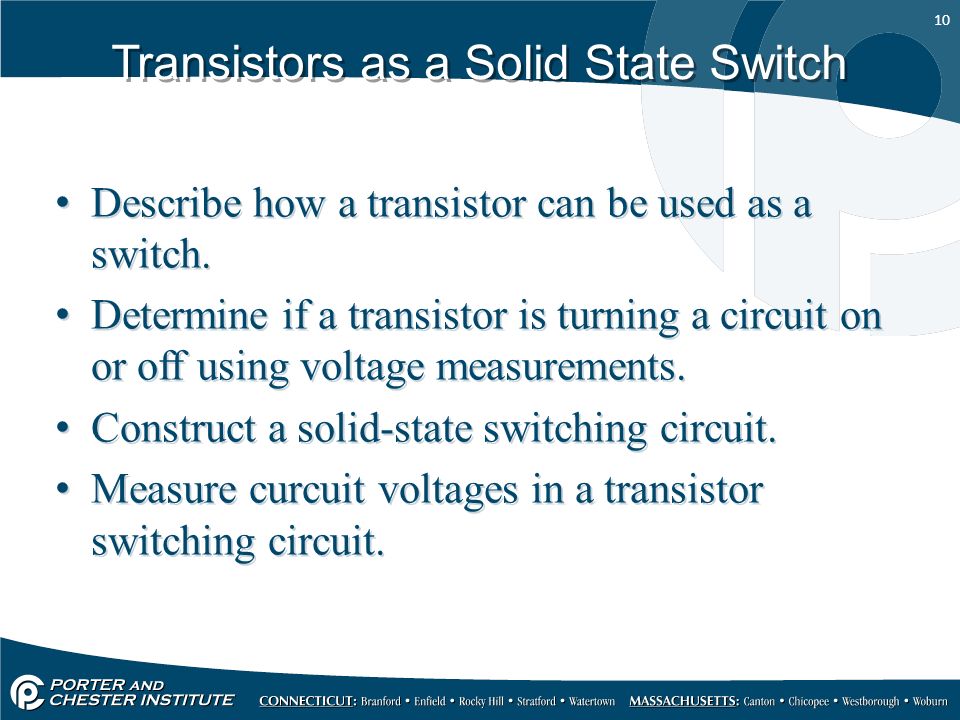 10

Transistors as a Solid State Switch

• Describe how a transistor can be used as a switch.

• Determine if a transistor is turning a circuit on or off using voltage measurements.

• Construct a solid-state switching circuit.

• Measure curcuit voltages in a transistor switching circuit.

PORTER AND CHESTER INSTITUTE

CONNECTICUT: Branford • Enfield • Rocky Hill • Stratford • Watertown MASSACHUSETTS: Canton • Chicopee • Westborough • Woburn